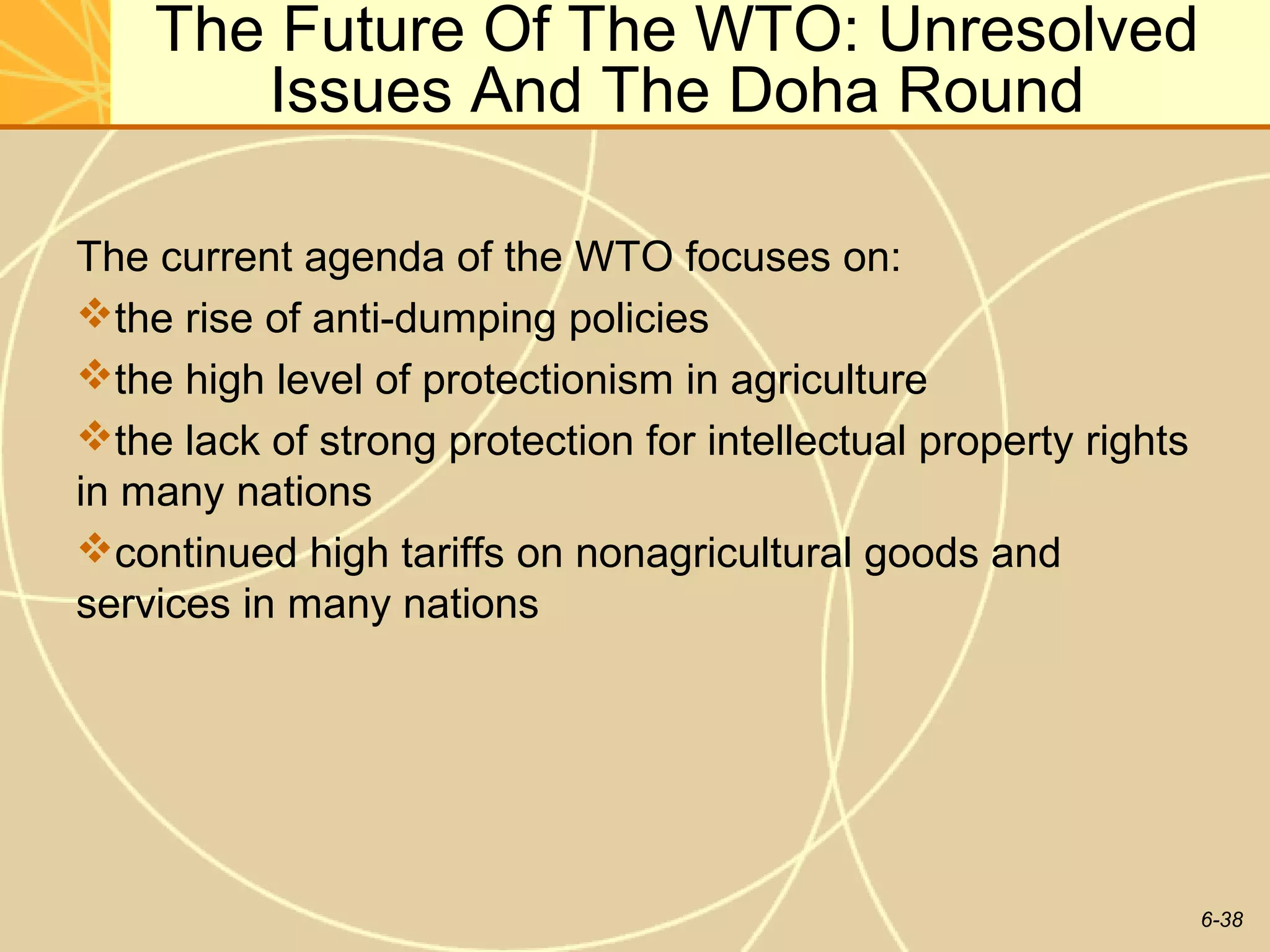 The Future Of The WTO: Unresolved Issues And The Doha Round

The current agenda of the WTO focuses on:

❖the rise of anti-dumping policies

❖the high level of protectionism in agriculture

❖the lack of strong protection for intellectual property rights in many nations

❖continued high tariffs on nonagricultural goods and services in many nations

6-38